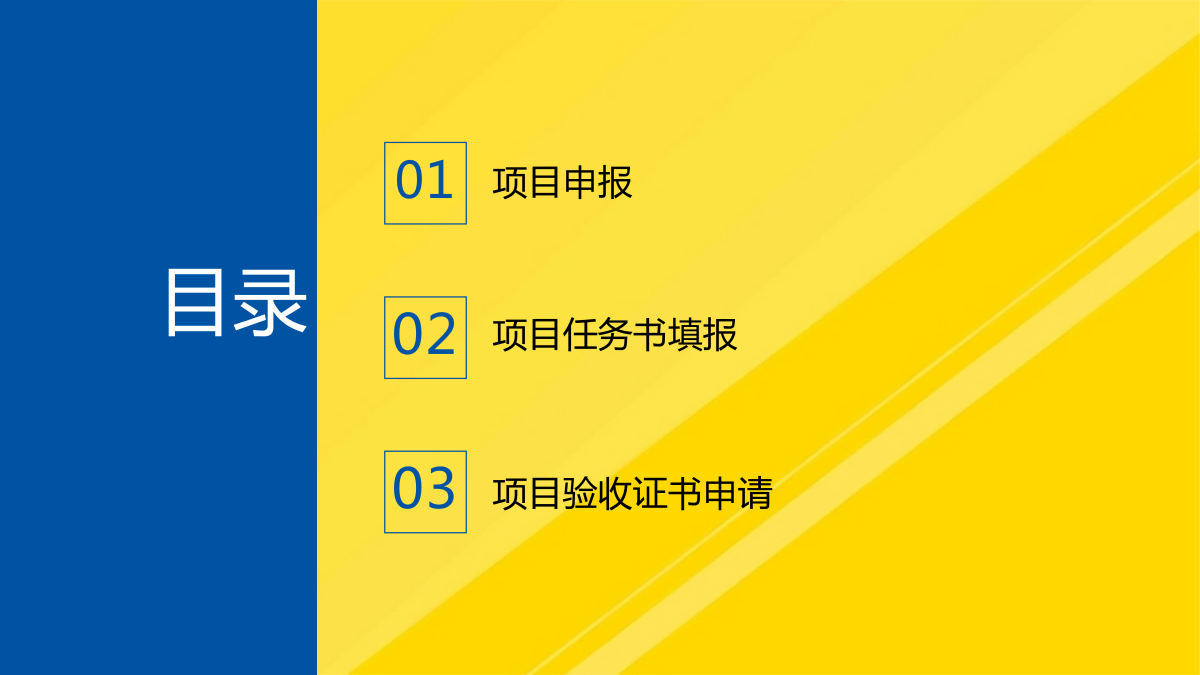 目录

01 项目申报

02 项目任务书填报

03 项目验收证书申请